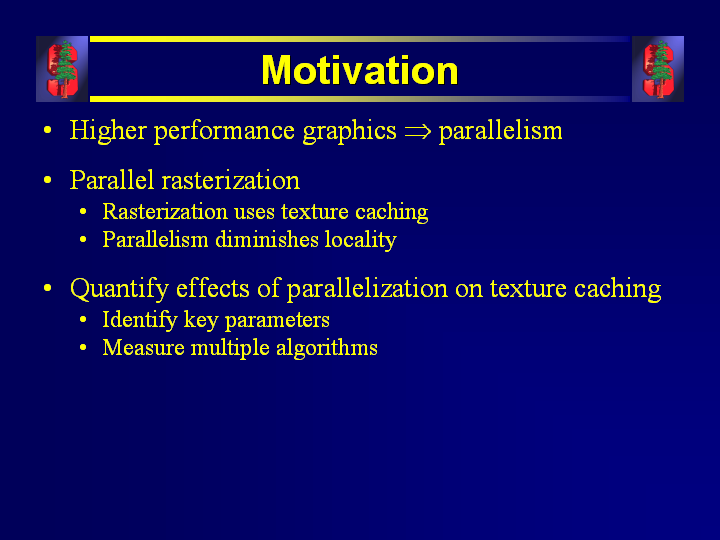 Motivation

• Higher performance graphics $\Rightarrow$ parallelism

• Parallel rasterization
  • Rasterization uses texture caching
  • Parallelism diminishes locality

• Quantify effects of parallelization on texture caching
  • Identify key parameters
  • Measure multiple algorithms